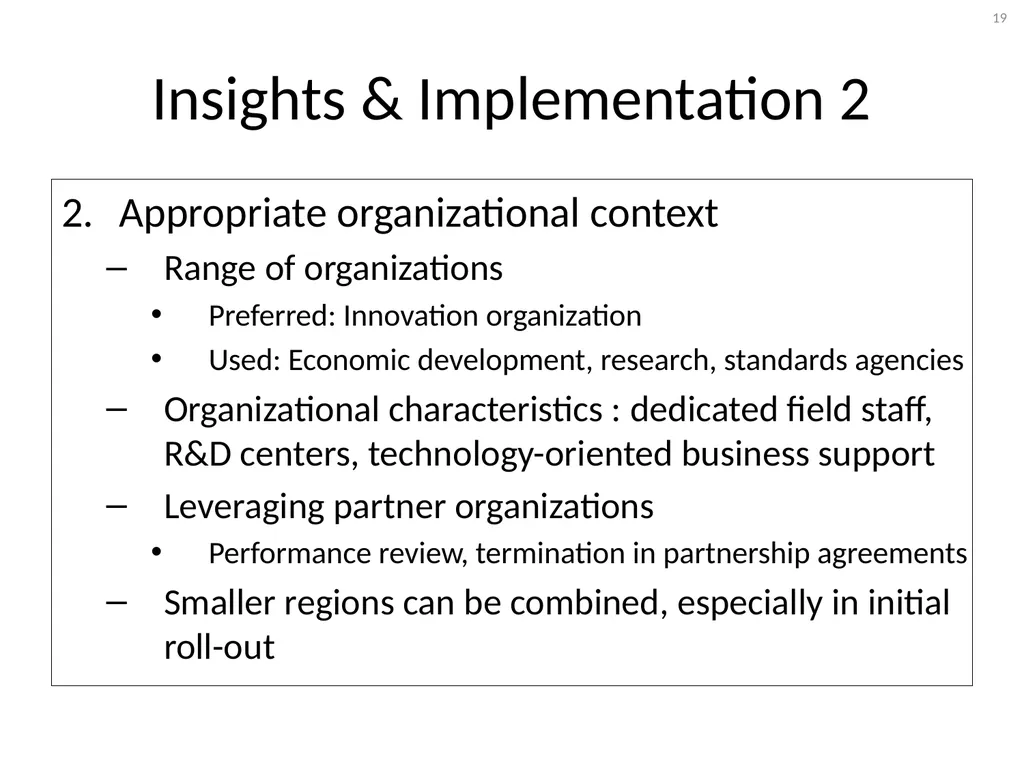 19

Insights & Implementation 2

2. Appropriate organizational context

– Range of organizations

• Preferred: Innovation organization

• Used: Economic development, research, standards agencies

– Organizational characteristics : dedicated field staff, R&D centers, technology-oriented business support

– Leveraging partner organizations

• Performance review, termination in partnership agreements

– Smaller regions can be combined, especially in initial roll-out